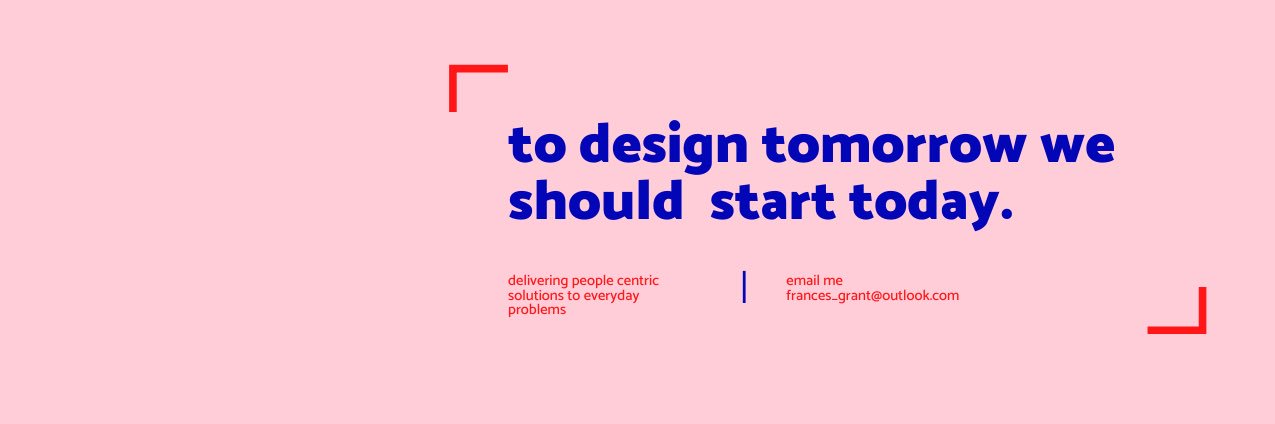 to design tomorrow we should start today.

delivering people centric solutions to everyday problems

email me
frances_grant@outlook.com